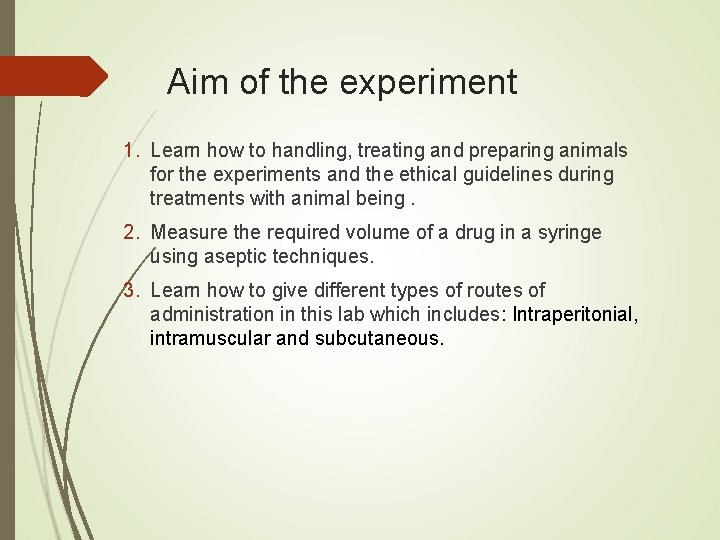 Aim of the experiment

1. Learn how to handling, treating and preparing animals for the experiments and the ethical guidelines during treatments with animal being .

2. Measure the required volume of a drug in a syringe using aseptic techniques.

3. Learn how to give different types of routes of administration in this lab which includes: Intraperitonial, intramuscular and subcutaneous.